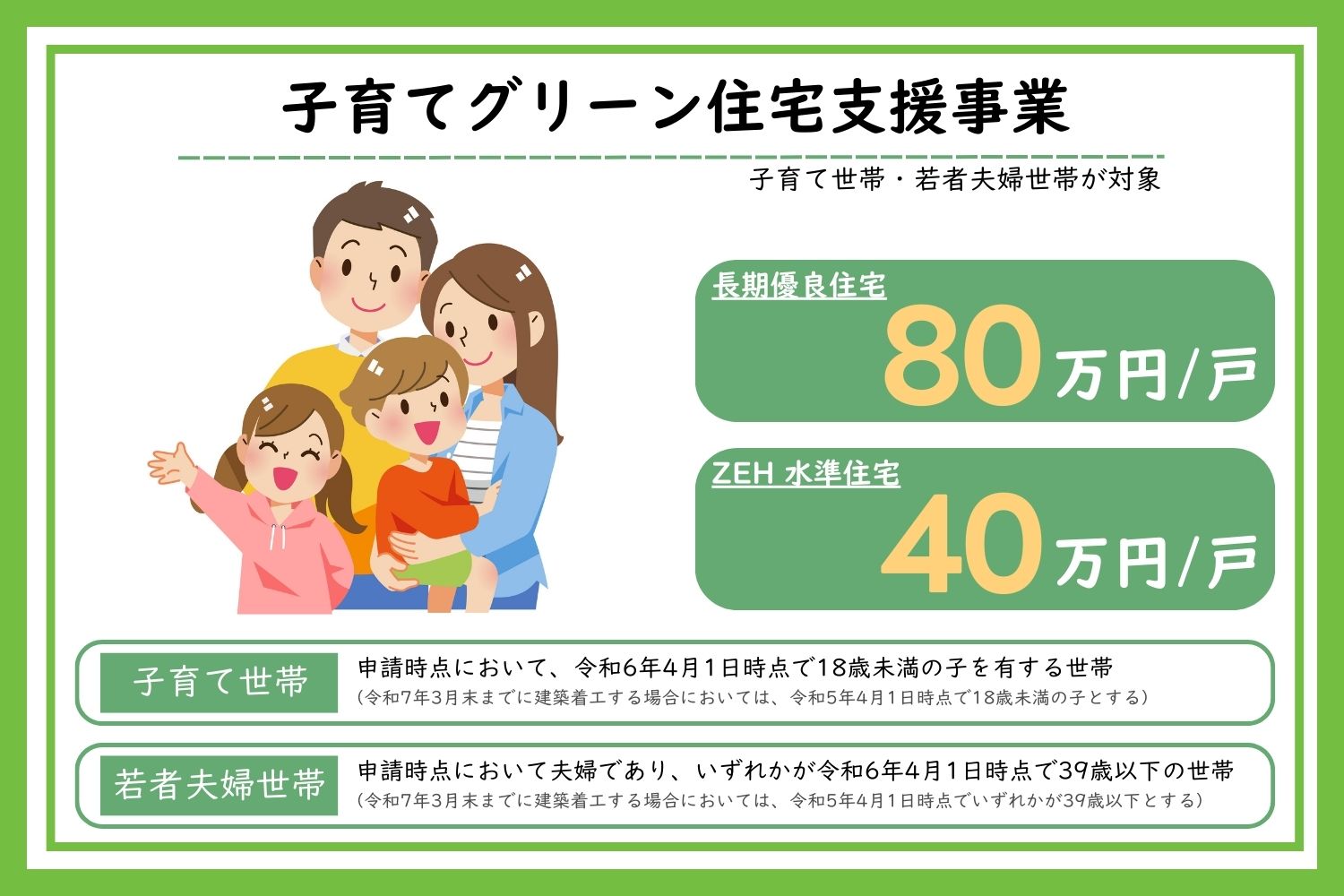 子育てグリーン住宅支援事業

子育て世帯・若者夫婦世帯が対象

長期優良住宅
80万円/戸

ZEH 水準住宅
40万円/戸

子育て世帯
申請時点において、令和6年4月1日時点で18歳未満の子を有する世帯
（令和7年3月末までに建築着工する場合においては、令和5年4月1日時点で18歳未満の子とする）

若者夫婦世帯
申請時点において夫婦であり、いずれかが令和6年4月1日時点で39歳以下の世帯
（令和7年3月末までに建築着工する場合においては、令和5年4月1日時点でいずれかが39歳以下とする）